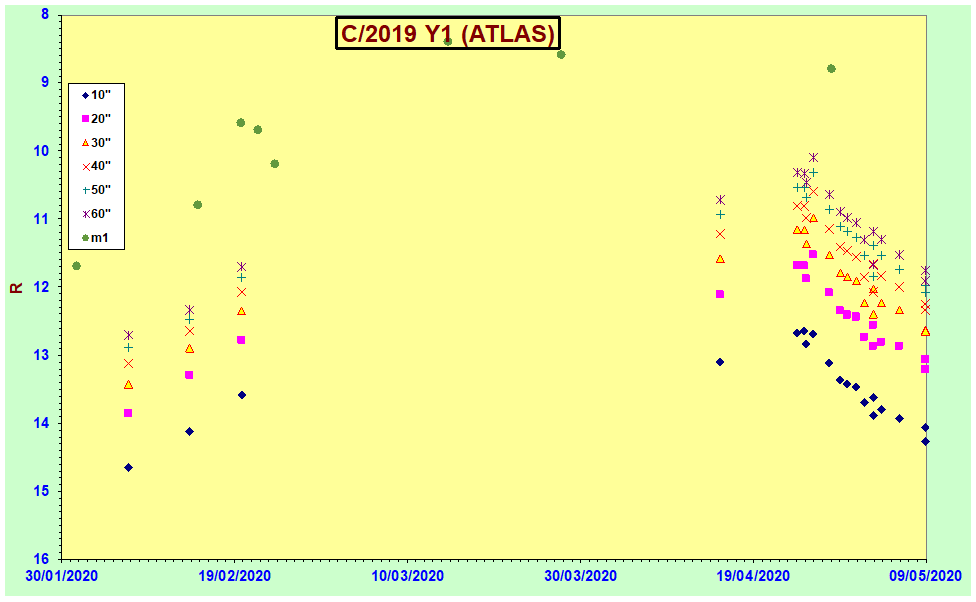 C/2019 Y1 (ATLAS)

10"
20"
30"
40"
50"
60"
m1

R

8
9
10
11
12
13
14
15
16

30/01/2020
19/02/2020
10/03/2020
30/03/2020
19/04/2020
09/05/2020